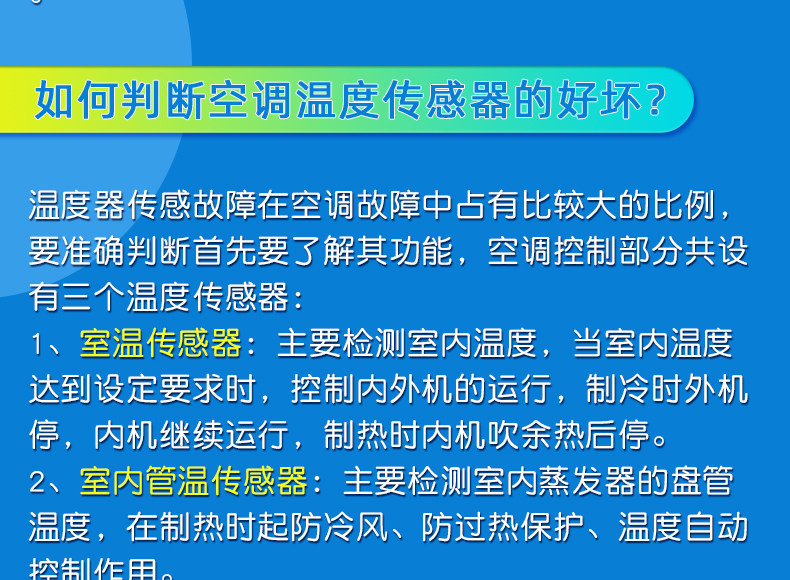 如何判断空调温度传感器的好坏？

温度器传感故障在空调故障中占有比较大的比例，要准确判断首先要了解其功能，空调控制部分共设有三个温度传感器：
1、室温传感器：主要检测室内温度，当室内温度达到设定要求时，控制内外机的运行，制冷时外机停，内机继续运行，制热时内机吹余热后停。
2、室内管温传感器：主要检测室内蒸发器的盘管温度，在制热时起防冷风、防过热保护、温度自动控制作用。